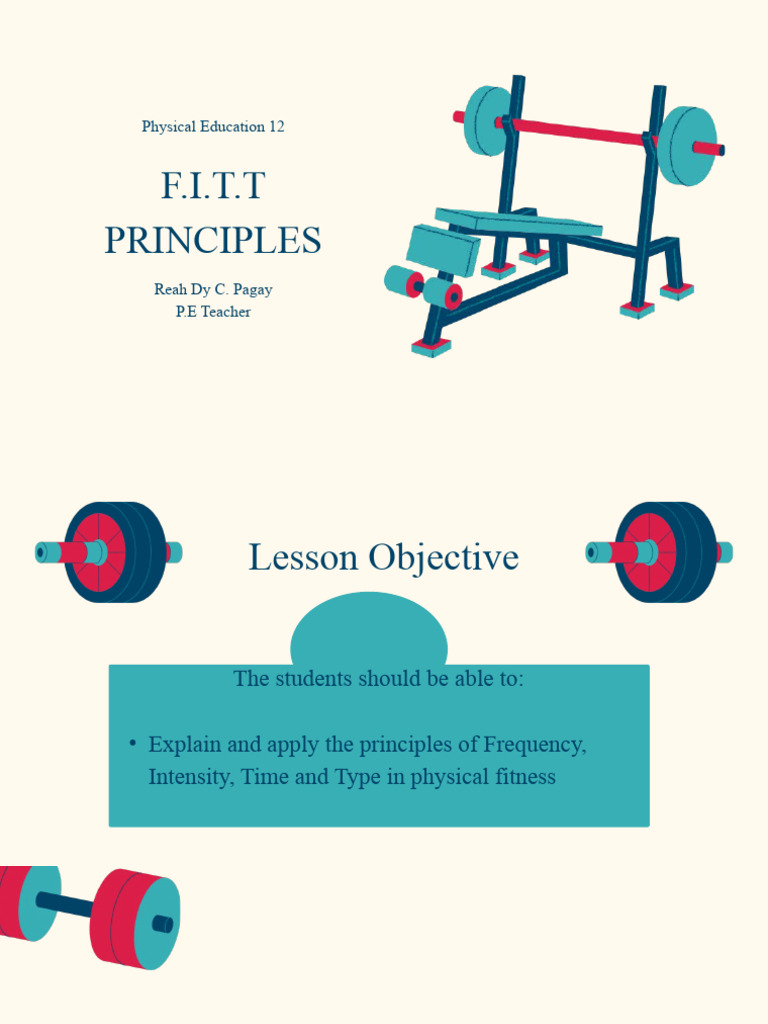 Physical Education 12

F.I.T.T PRINCIPLES

Reah Dy C. Pagay
P.E Teacher

Lesson Objective

The students should be able to:

• Explain and apply the principles of Frequency, Intensity, Time and Type in physical fitness